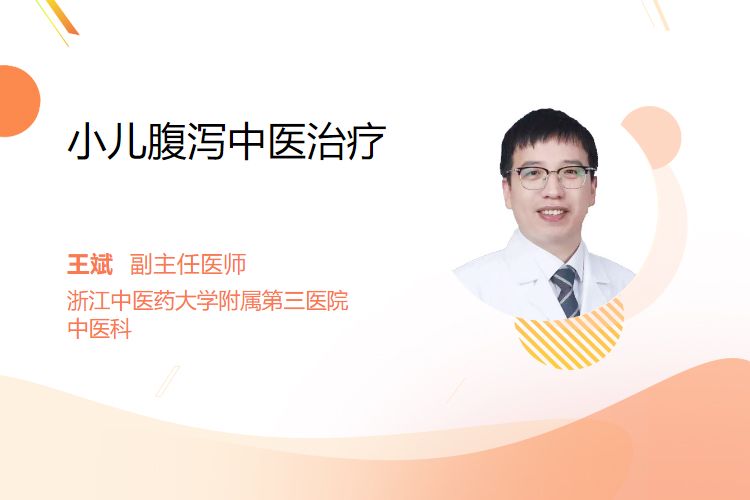 小儿腹泻中医治疗

王斌 副主任医师
浙江中医药大学附属第三医院
中医科